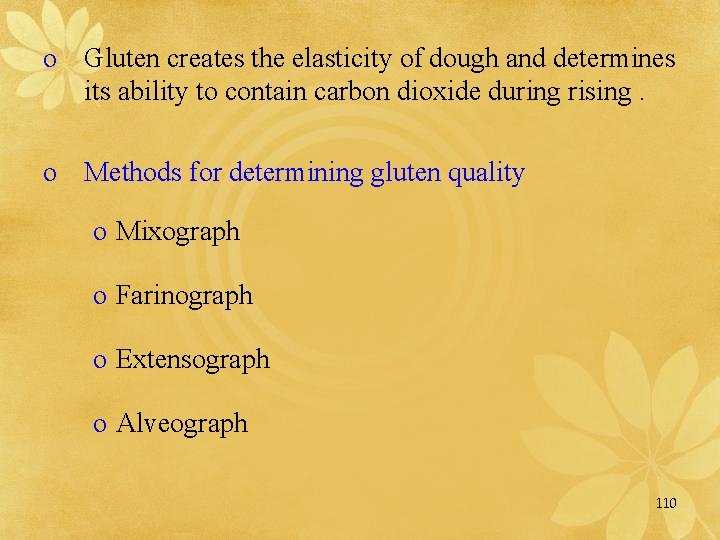 o Gluten creates the elasticity of dough and determines its ability to contain carbon dioxide during rising .

o Methods for determining gluten quality

o Mixograph

o Farinograph

o Extensograph

o Alveograph

110